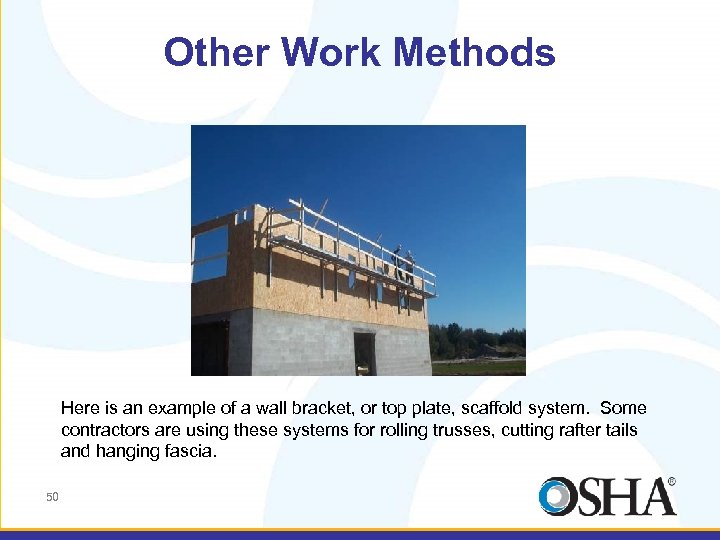 Other Work Methods

Here is an example of a wall bracket, or top plate, scaffold system. Some contractors are using these systems for rolling trusses, cutting rafter tails and hanging fascia.

50

OSHA®